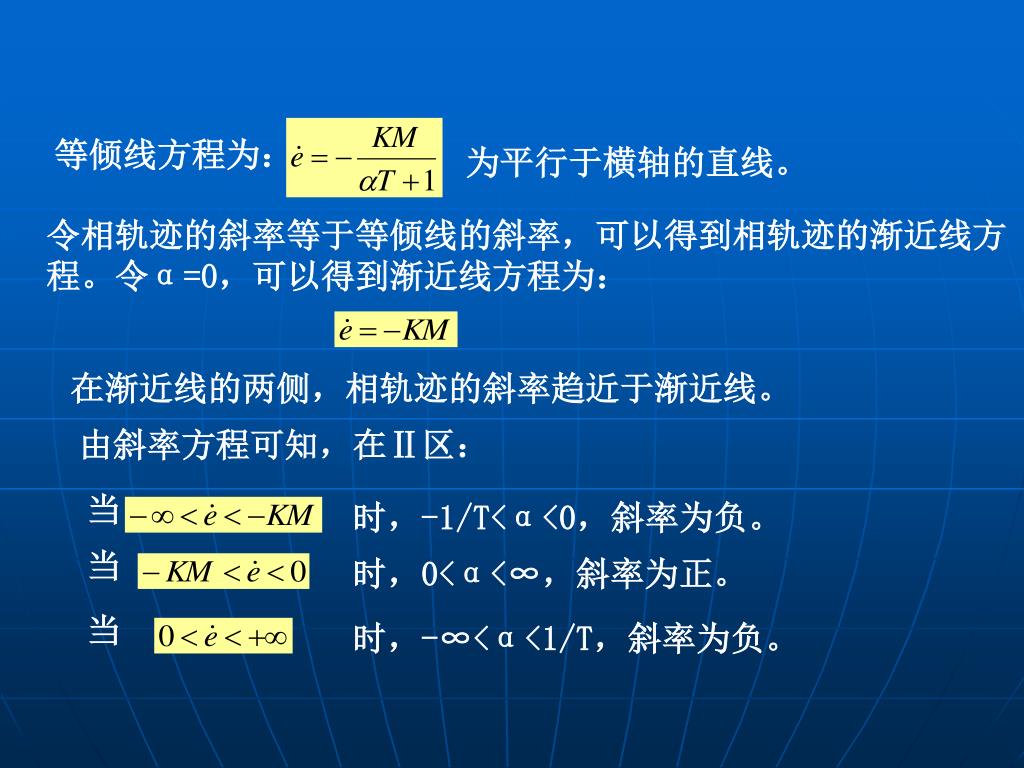 等倾线方程为：$\dot{e}=-\frac{KM}{\alpha T+1}$ 为平行于横轴的直线。

令相轨迹的斜率等于等倾线的斜率，可以得到相轨迹的渐近线方程。令α=0，可以得到渐近线方程为：

$\dot{e}=-KM$

在渐近线的两侧，相轨迹的斜率趋近于渐近线。

由斜率方程可知，在Ⅱ区：

当 $-\infty<\dot{e}<-KM$ 时，-1/T<α<0，斜率为负。

当 $-KM<\dot{e}<0$ 时，0<α<∞，斜率为正。

当 $0<\dot{e}<+\infty$ 时，-∞<α<1/T，斜率为负。